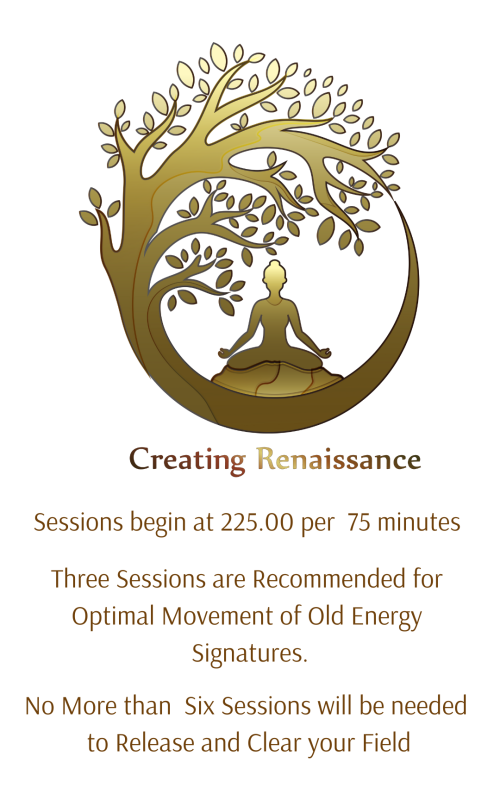 Creating Renaissance

Sessions begin at 225.00 per 75 minutes

Three Sessions are Recommended for Optimal Movement of Old Energy Signatures.

No More than Six Sessions will be needed to Release and Clear your Field